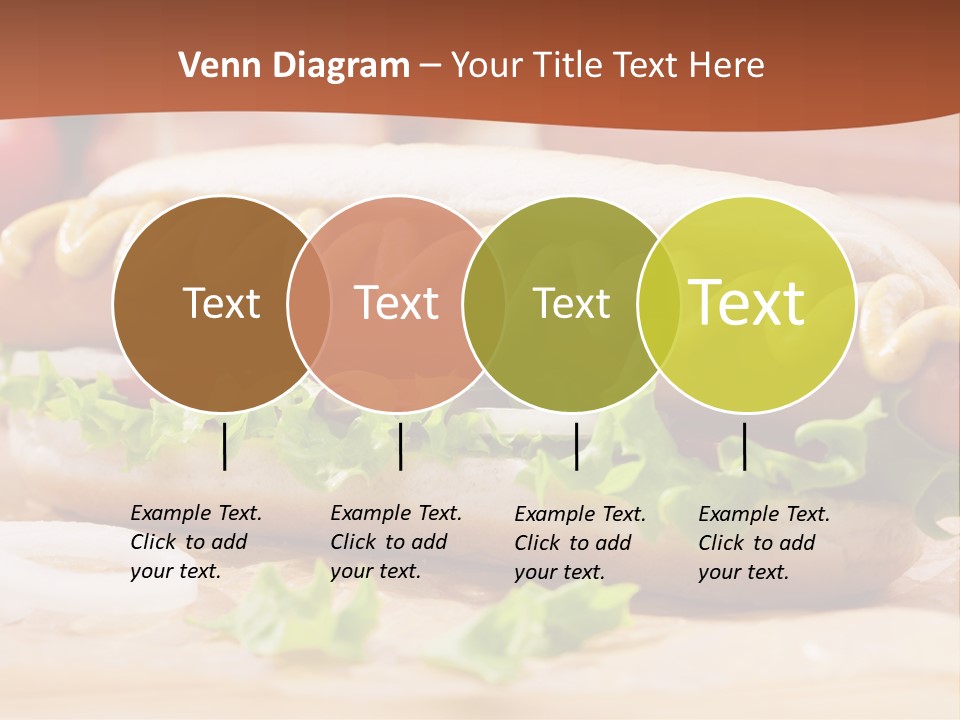 Venn Diagram – Your Title Text Here

Text

Text

Text

Text

Example Text. Click to add your text.

Example Text. Click to add your text.

Example Text. Click to add your text.

Example Text. Click to add your text.